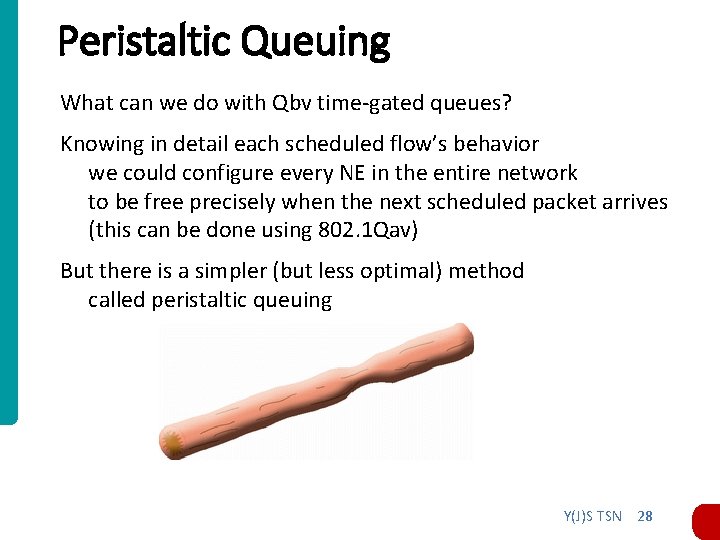 Peristaltic Queuing

What can we do with Qbv time-gated queues?

Knowing in detail each scheduled flow's behavior
we could configure every NE in the entire network
to be free precisely when the next scheduled packet arrives
(this can be done using 802.1Qav)

But there is a simpler (but less optimal) method
called peristaltic queuing

Y(J)S TSN 28